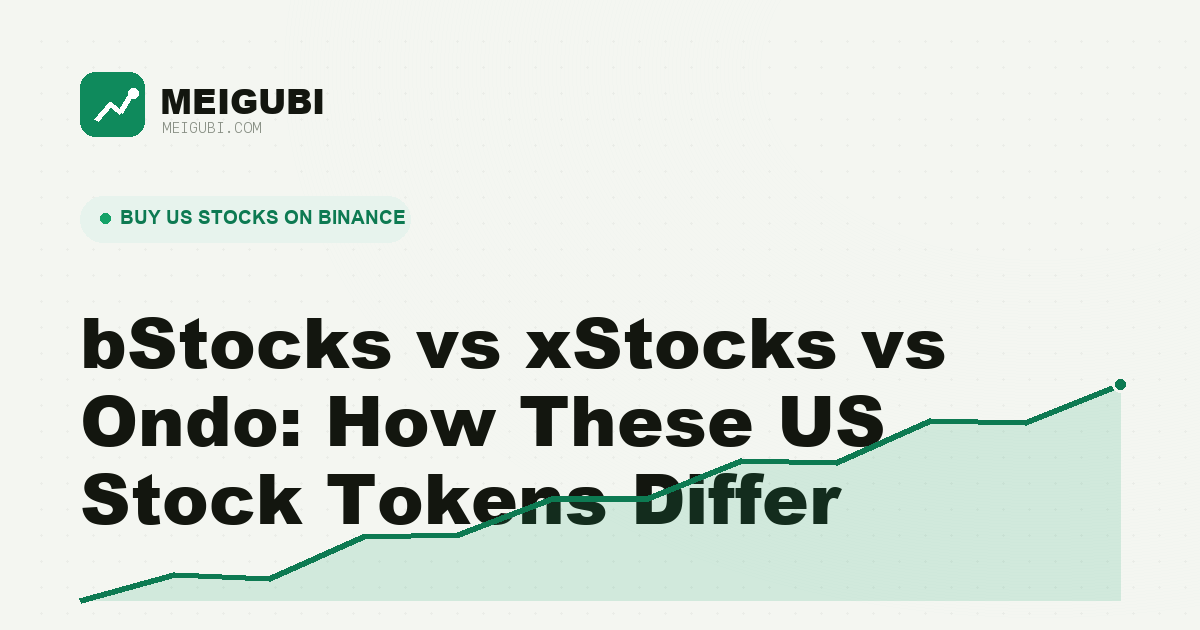 MEIGUBI
MEIGUBI.COM

BUY US STOCKS ON BINANCE

bStocks vs xStocks vs Ondo: How These US Stock Tokens Differ